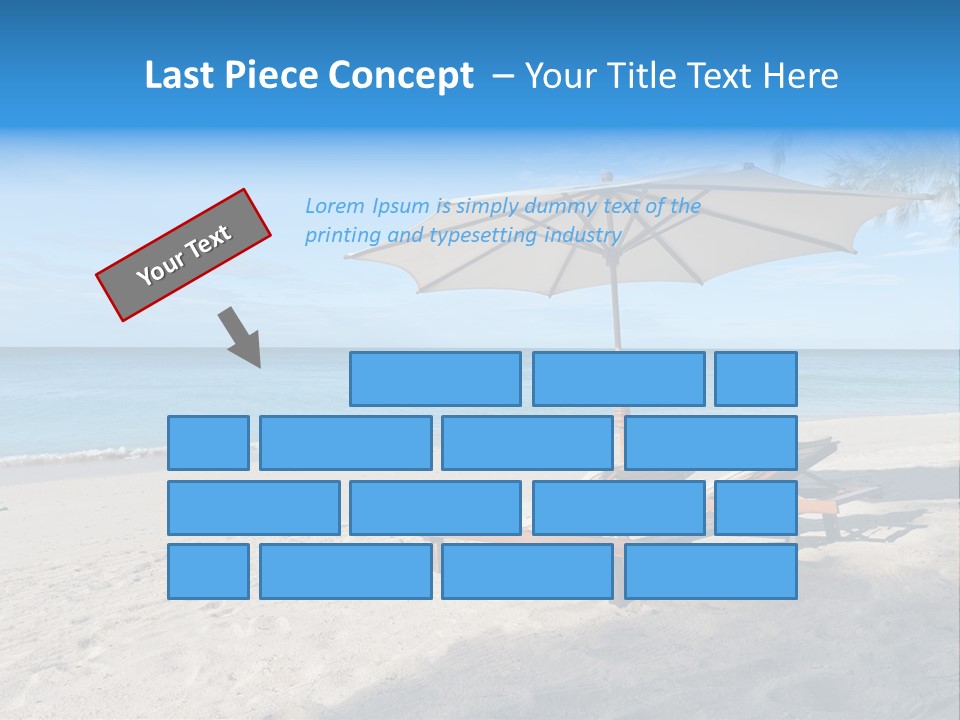 Last Piece Concept – Your Title Text Here

Your Text

Lorem Ipsum is simply dummy text of the printing and typesetting industry